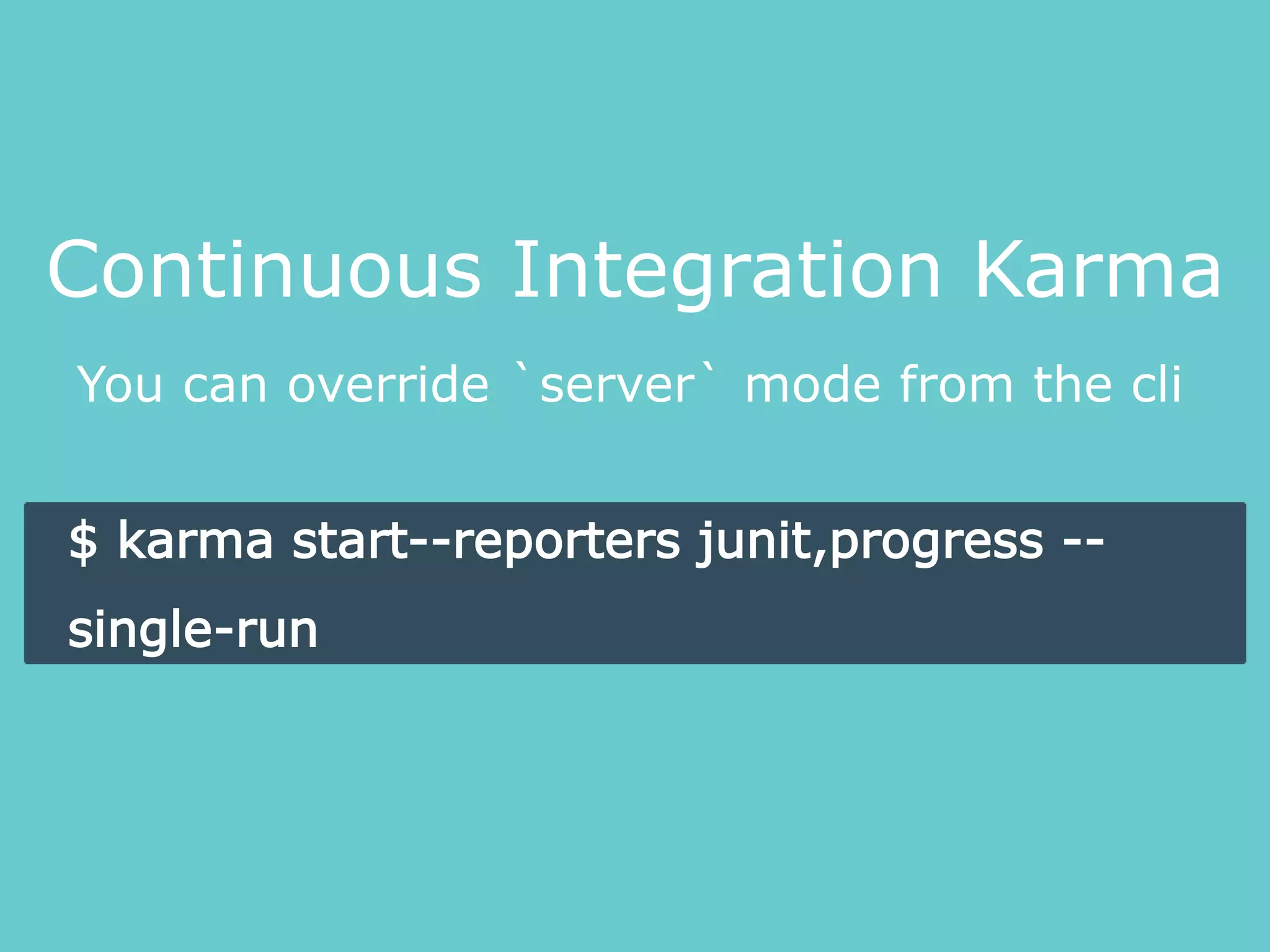 Continuous Integration Karma

You can override `server` mode from the cli

$ karma start--reporters junit,progress --single-run